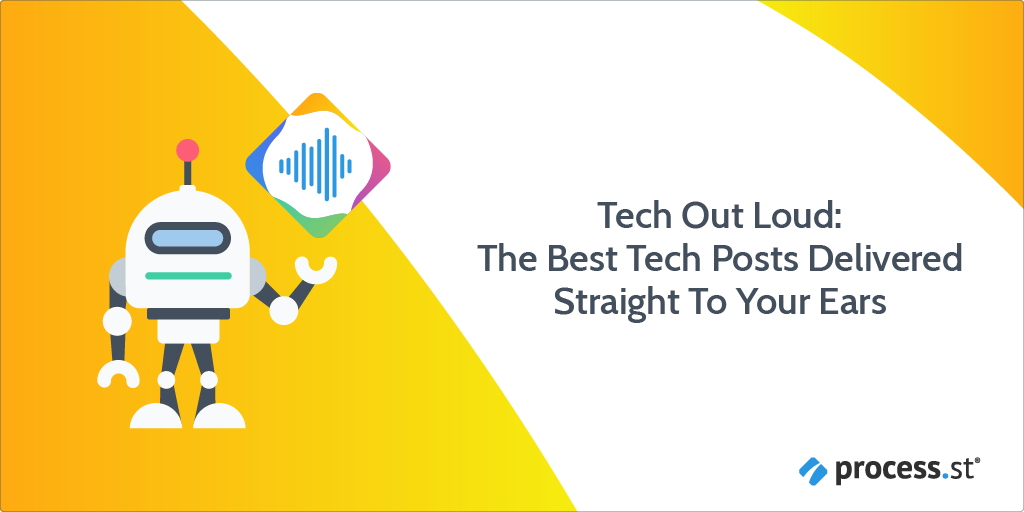 Tech Out Loud:
The Best Tech Posts Delivered Straight To Your Ears

process.st®